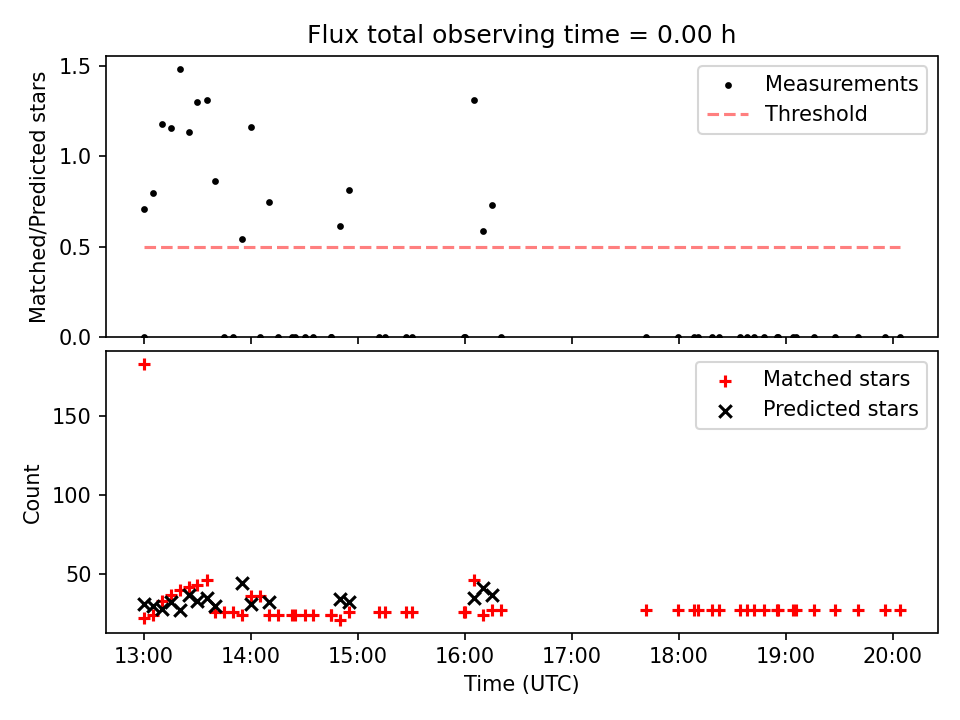 Flux total observing time = 0.00 h

Matched/Predicted stars

1.5
1.0
0.5
0.0

Measurements
Threshold

Count

150
100
50

Matched stars
Predicted stars

13:00
14:00
15:00
16:00
17:00
18:00
19:00
20:00

Time (UTC)